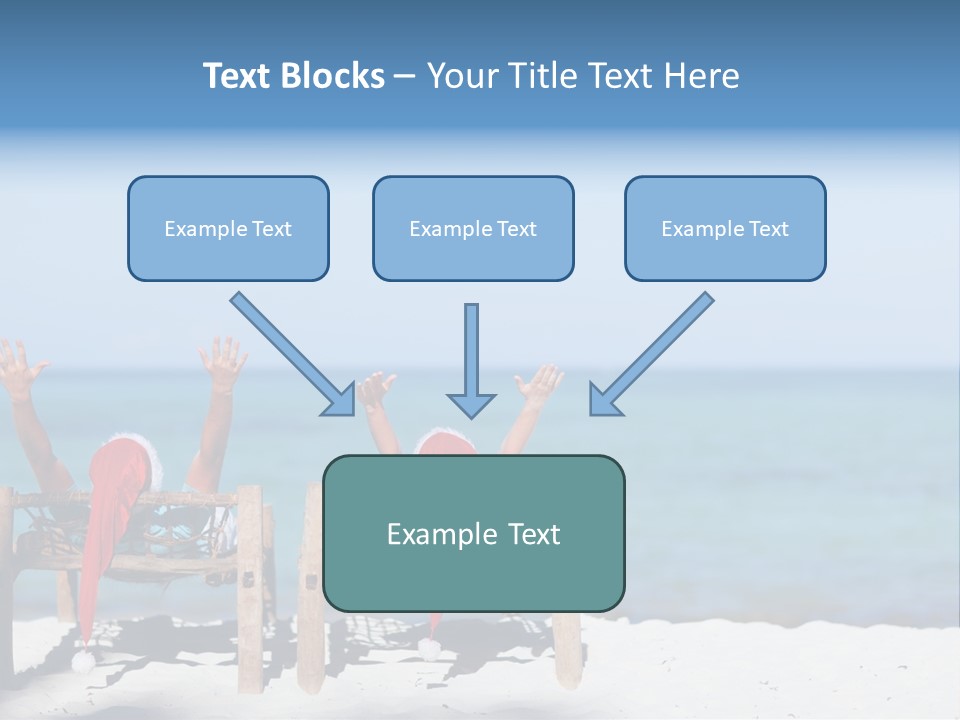 Text Blocks – Your Title Text Here

Example Text

Example Text

Example Text

Example Text